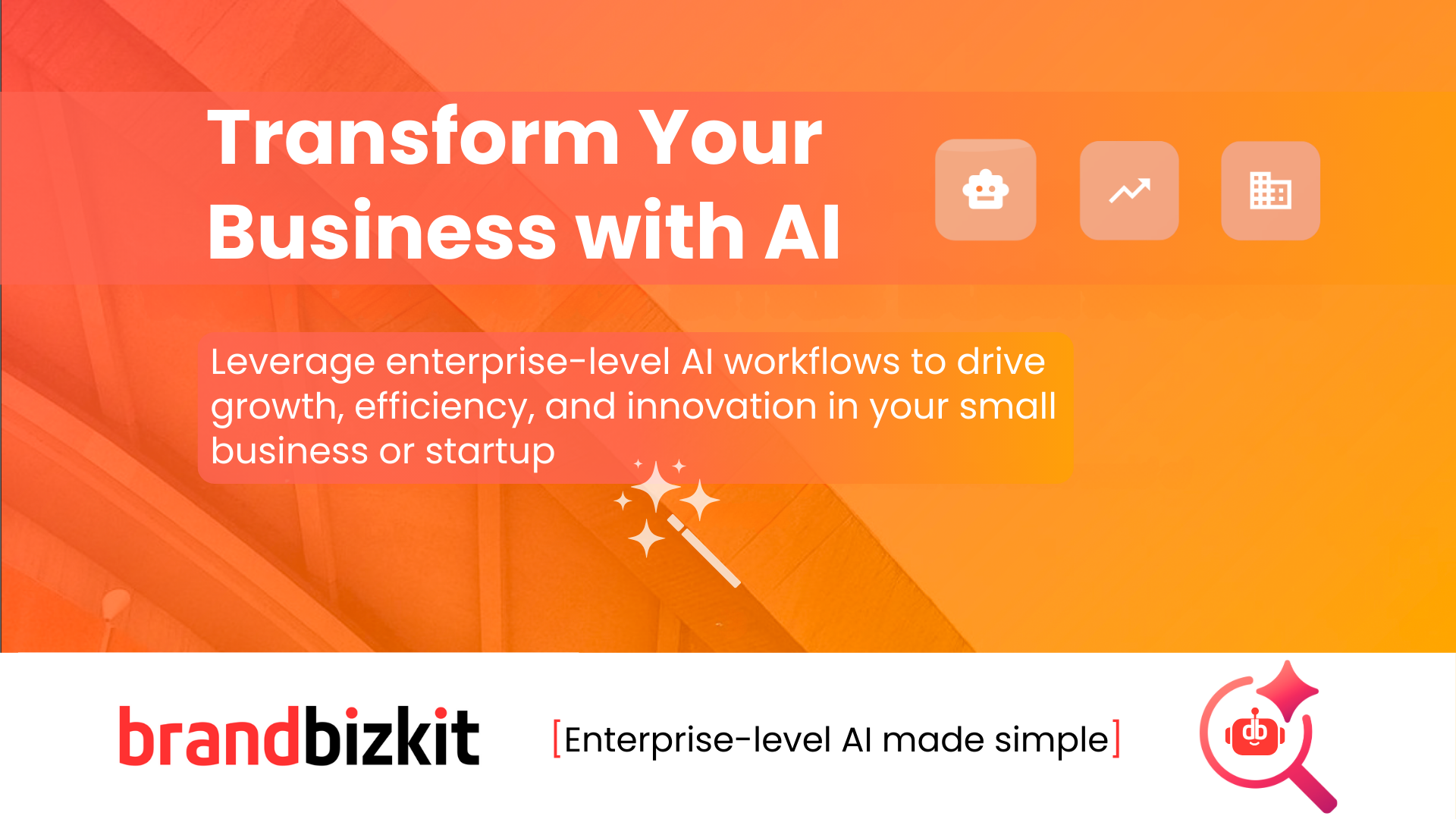 Transform Your Business with AI

Leverage enterprise-level AI workflows to drive growth, efficiency, and innovation in your small business or startup

brandbizkit

[Enterprise-level AI made simple]

db